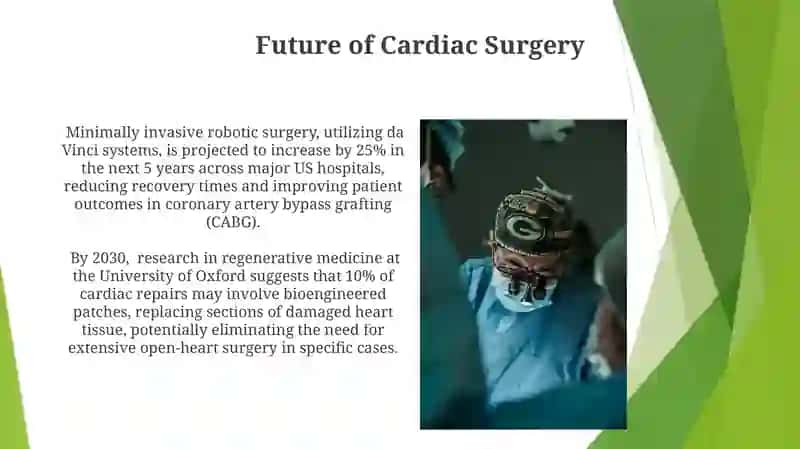 Future of Cardiac Surgery

Minimally invasive robotic surgery, utilizing da Vinci systems, is projected to increase by 25% in the next 5 years across major US hospitals, reducing recovery times and improving patient outcomes in coronary artery bypass grafting (CABG).

By 2030, research in regenerative medicine at the University of Oxford suggests that 10% of cardiac repairs may involve bioengineered patches, replacing sections of damaged heart tissue, potentially eliminating the need for extensive open-heart surgery in specific cases.

G